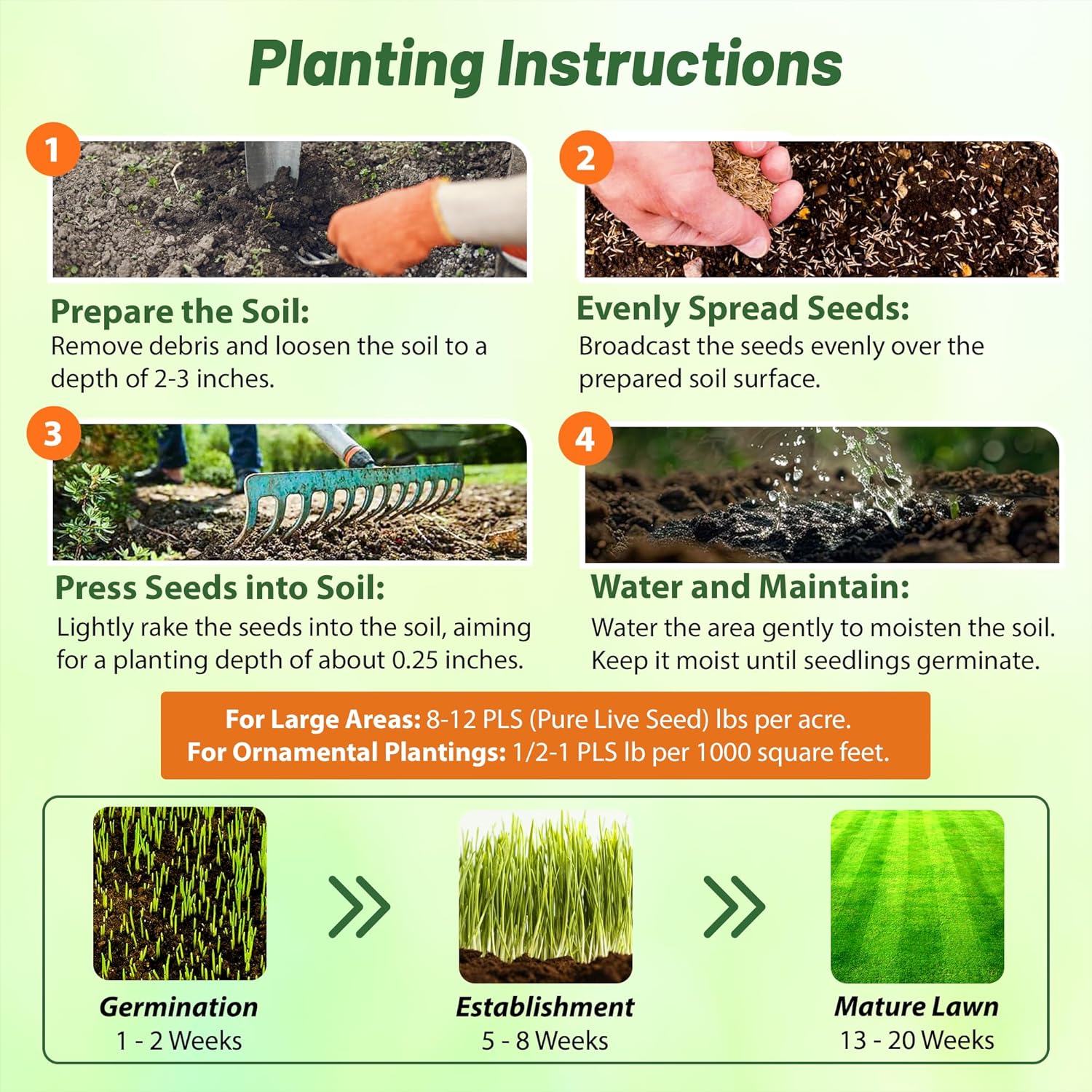 Planting Instructions

1

Prepare the Soil:
Remove debris and loosen the soil to a depth of 2-3 inches.

2

Evenly Spread Seeds:
Broadcast the seeds evenly over the prepared soil surface.

3

Press Seeds into Soil:
Lightly rake the seeds into the soil, aiming for a planting depth of about 0.25 inches.

4

Water and Maintain:
Water the area gently to moisten the soil. Keep it moist until seedlings germinate.

For Large Areas: 8-12 PLS (Pure Live Seed) lbs per acre.
For Ornamental Plantings: 1/2-1 PLS lb per 1000 square feet.

Germination
1 - 2 Weeks

Establishment
5 - 8 Weeks

Mature Lawn
13 - 20 Weeks